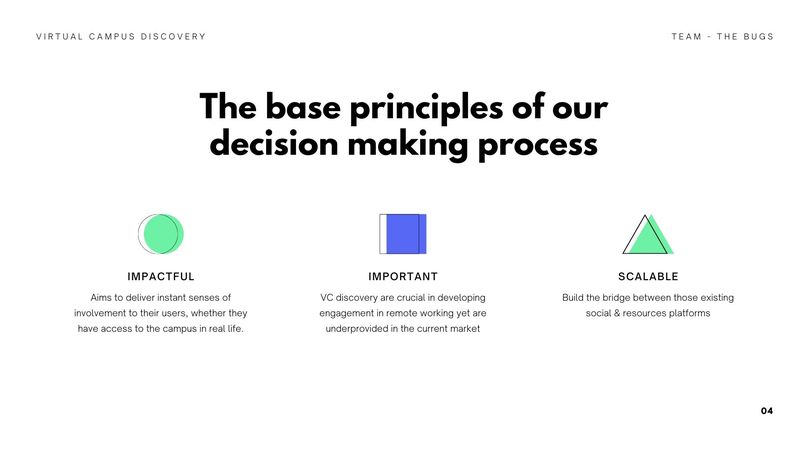 VIRTUAL CAMPUS DISCOVERY

TEAM - THE BUGS

The base principles of our decision making process

IMPACTFUL

Aims to deliver instant senses of involvement to their users, whether they have access to the campus in real life.

IMPORTANT

VC discovery are crucial in developing engagement in remote working yet are underprovided in the current market

SCALABLE

Build the bridge between those existing social & resources platforms

04